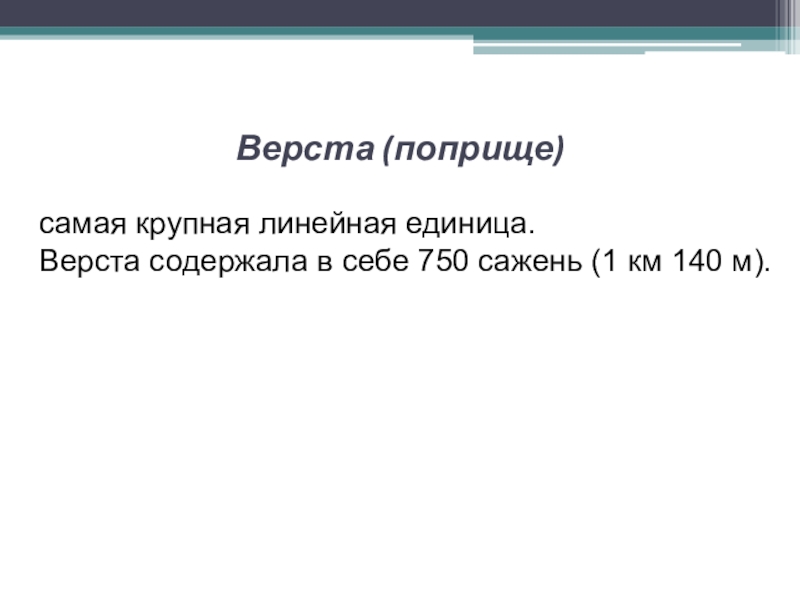 Верста (поприще)

самая крупная линейная единица.
Верста содержала в себе 750 сажень (1 км 140 м).